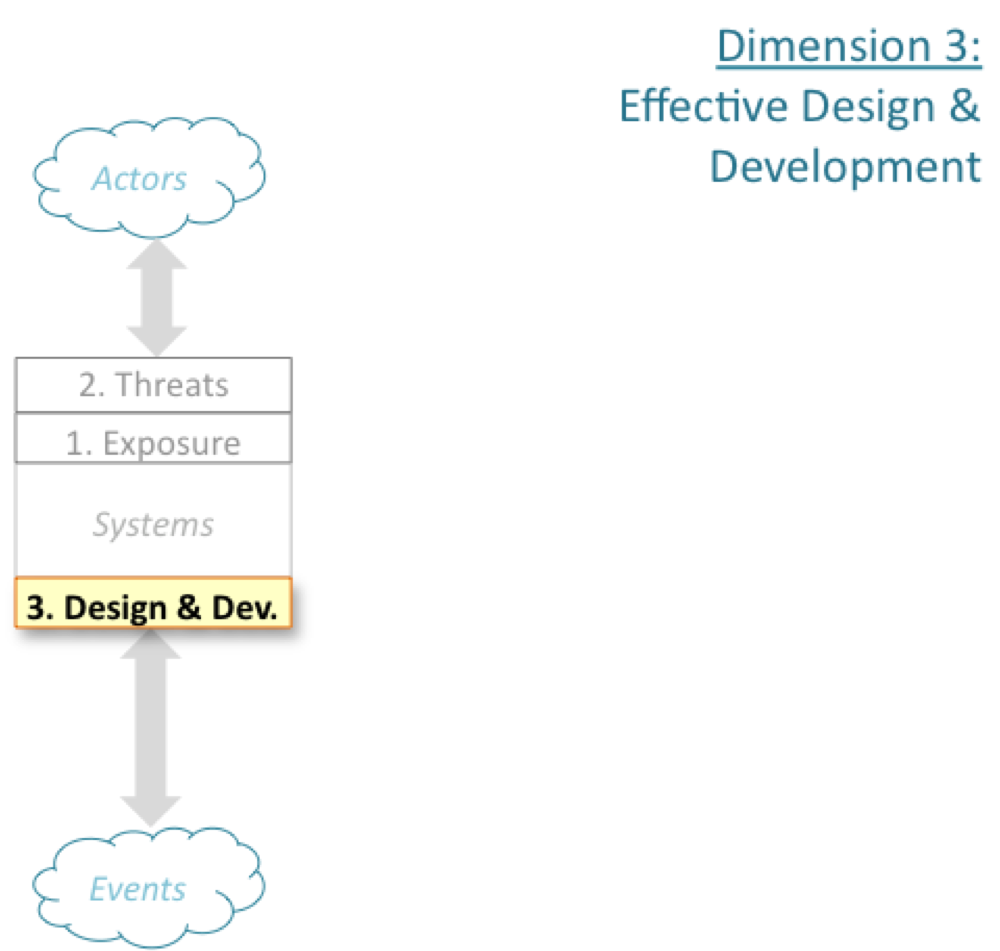 Dimension 3:
Effective Design & Development

Actors

2. Threats

1. Exposure

Systems

3. Design & Dev.

Events